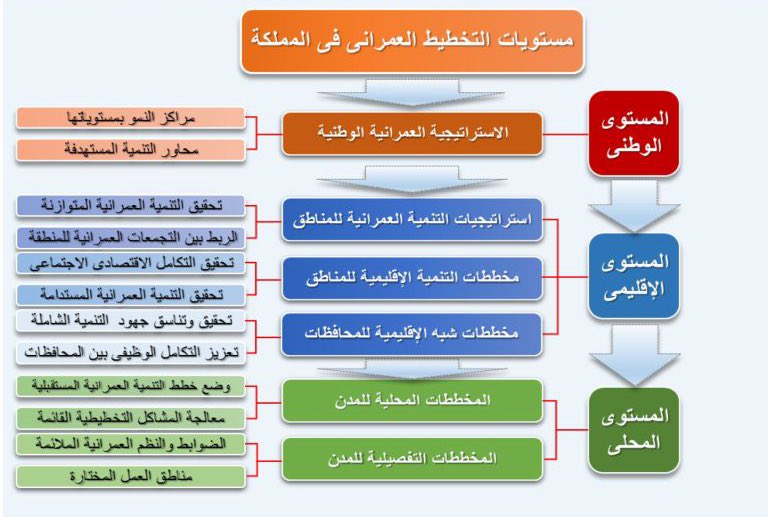 مستويات التخطيط العمرانى فى المملكة

المستوى الوطنى

الاستراتيجية العمرانية الوطنية

مراكز النمو بمستوياتها

محاور التنمية المستهدفة

المستوى الإقليمى

استراتيجيات التنمية العمرانية للمناطق

تحقيق التنمية العمرانية المتوازنة

الربط بين التجمعات العمرانية للمنطقة

مخططات التنمية الإقليمية للمناطق

تحقيق التكامل الاقتصادى الاجتماعى

تحقيق التنمية العمرانية المستدامة

مخططات شبه الإقليمية للمحافظات

تحقيق وتناسق جهود التنمية الشاملة

تعزيز التكامل الوظيفى بين المحافظات

المستوى المحلى

المخططات المحلية للمدن

وضع خطط التنمية العمرانية المستقبلية

معالجة المشاكل التخطيطية القائمة

المخططات التفصيلية للمدن

الضوابط والنظم العمرانية الملائمة

مناطق العمل المختارة